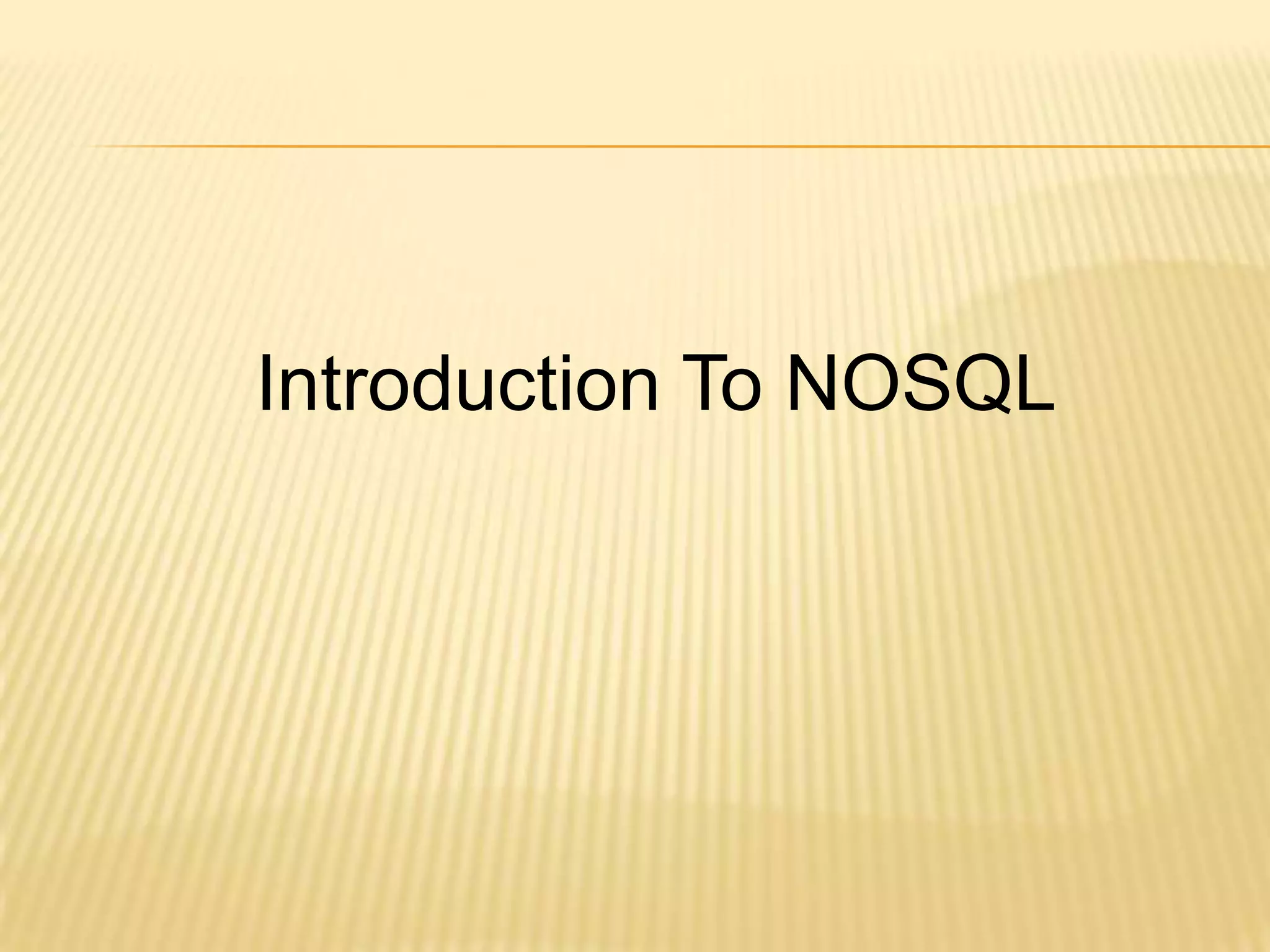 Introduction To NOSQL